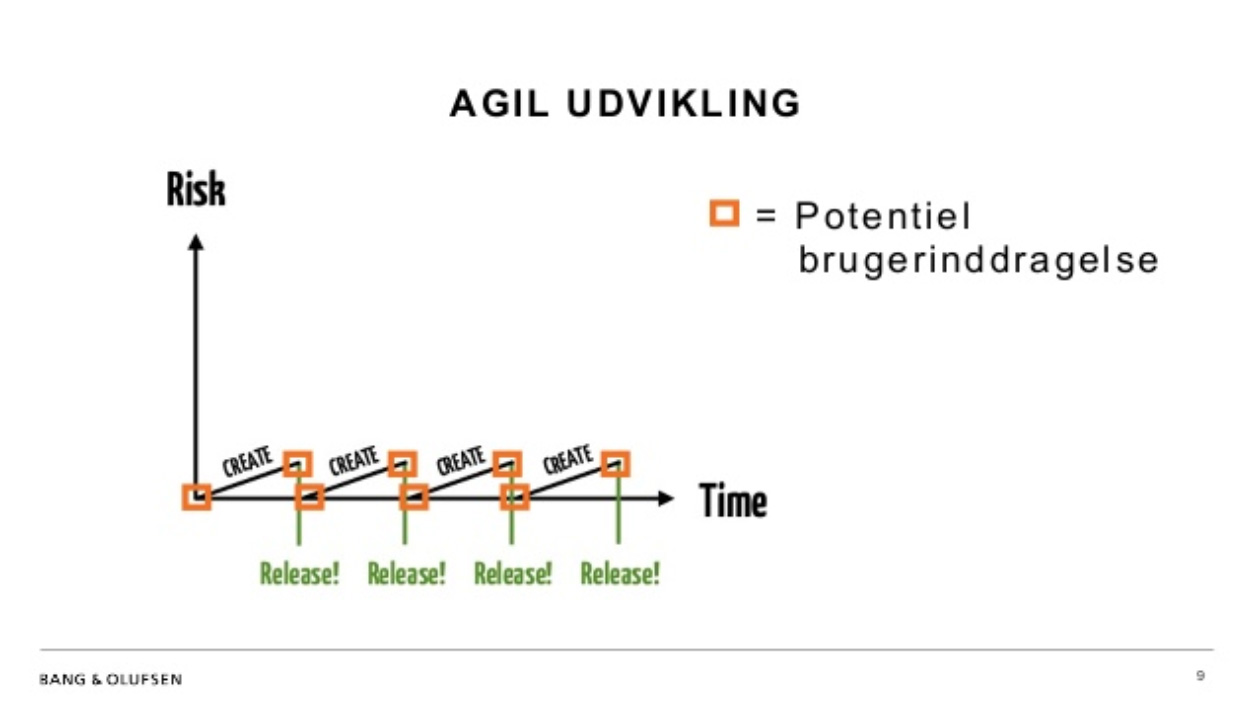 AGIL UDVIKLING

Risk

= Potentiel brugerinddragelse

CREATE CREATE CREATE CREATE

Time

Release! Release! Release! Release!

BANG & OLUFSEN

9